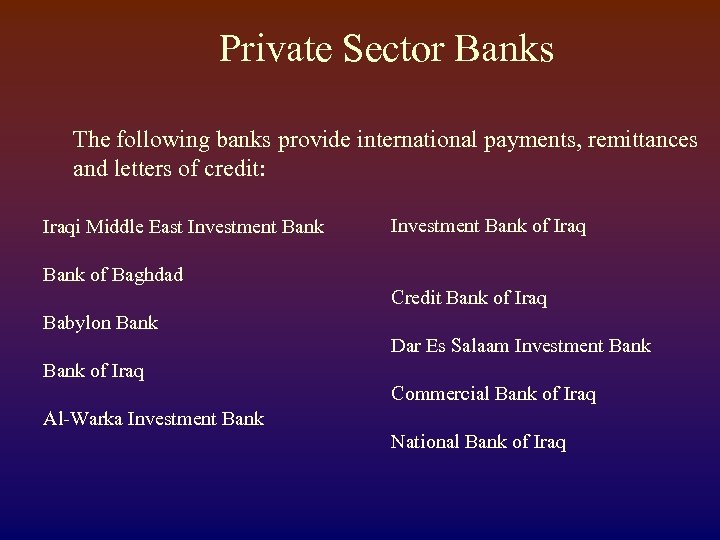 Private Sector Banks

The following banks provide international payments, remittances and letters of credit:

Iraqi Middle East Investment Bank

Bank of Baghdad

Babylon Bank

Bank of Iraq

Al-Warka Investment Bank

Investment Bank of Iraq

Credit Bank of Iraq

Dar Es Salaam Investment Bank

Commercial Bank of Iraq

National Bank of Iraq